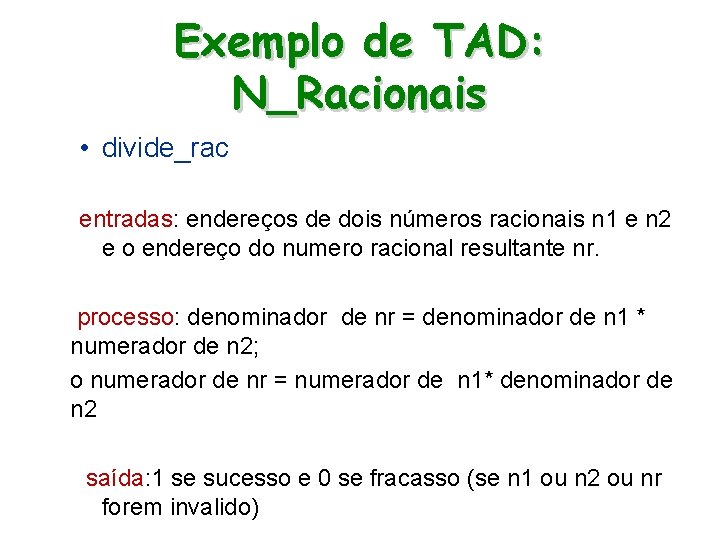 Exemplo de TAD: N_Racionais

• divide_rac

entradas: endereços de dois números racionais n1 e n2 e o endereço do numero racional resultante nr.

processo: denominador de nr = denominador de n1 * numerador de n2;

o numerador de nr = numerador de n1* denominador de n2

saída:1 se sucesso e 0 se fracasso (se n1 ou n2 ou nr forem invalido)